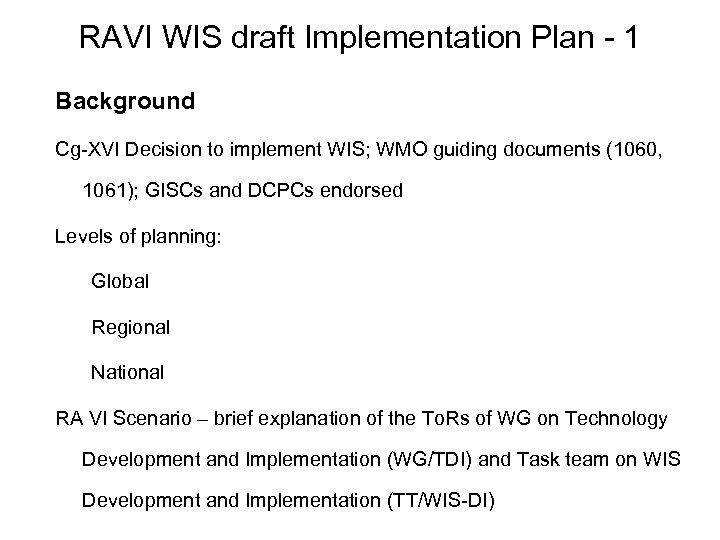 RAVI WIS draft Implementation Plan - 1

Background

Cg-XVI Decision to implement WIS; WMO guiding documents (1060, 1061); GISCs and DCPCs endorsed

Levels of planning:

Global

Regional

National

RA VI Scenario – brief explanation of the ToRs of WG on Technology Development and Implementation (WG/TDI) and Task team on WIS Development and Implementation (TT/WIS-DI)